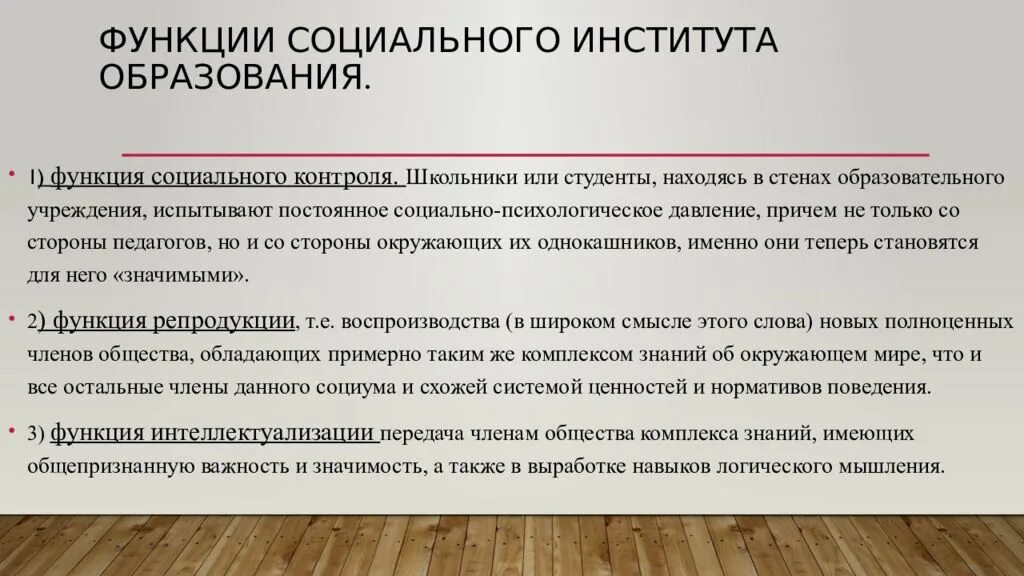 ФУНКЦИИ СОЦИАЛЬНОГО ИНСТИТУТА ОБРАЗОВАНИЯ.

1) функция социального контроля. Школьники или студенты, находясь в стенах образовательного учреждения, испытывают постоянное социально-психологическое давление, причем не только со стороны педагогов, но и со стороны окружающих их однокашников, именно они теперь становятся для него «значимыми».

2) функция репродукции, т.е. воспроизводства (в широком смысле этого слова) новых полноценных членов общества, обладающих примерно таким же комплексом знаний об окружающем мире, что и все остальные члены данного социума и схожей системой ценностей и нормативов поведения.

3) функция интеллектуализации передача членам общества комплекса знаний, имеющих общепризнанную важность и значимость, а также в выработке навыков логического мышления.